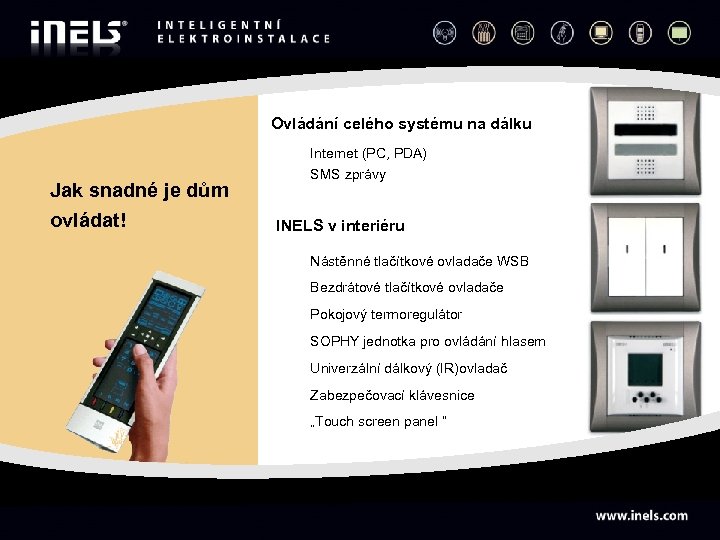 iNELS®

INTELIGENTNÍ ELEKTROINSTALACE

Jak snadné je dům ovládat!

Ovládání celého systému na dálku

Internet (PC, PDA)
SMS zprávy

INELS v interiéru

Nástěnné tlačítkové ovladače WSB
Bezdrátové tlačítkové ovladače
Pokojový termoregulátor
SOPHY jednotka pro ovládání hlasem
Univerzální dálkový (IR)ovladač
Zabezpečovací klávesnice
„Touch screen panel "

www.inels.com